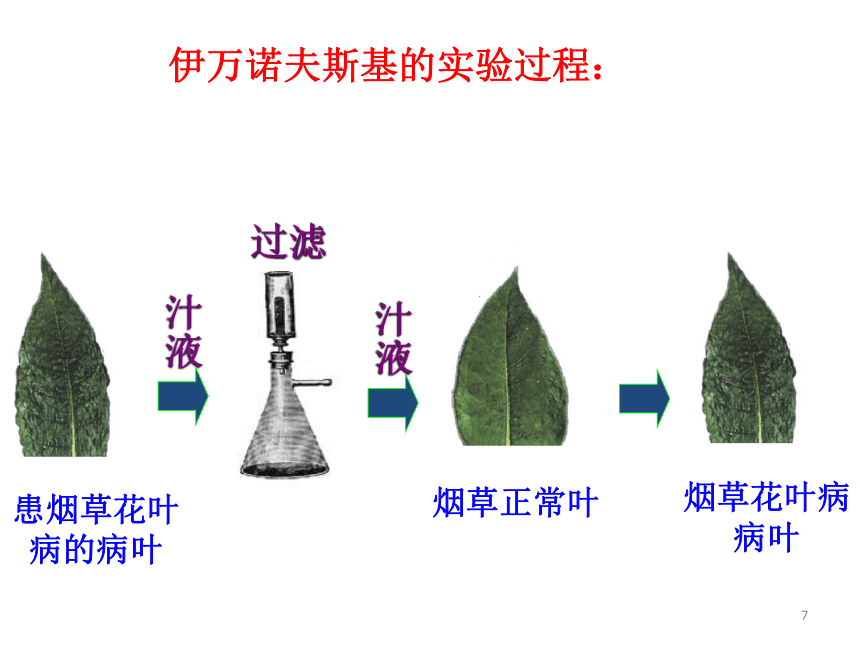 伊万诺夫斯基的实验过程：

过滤

汁液

汁液

患烟草花叶病的病叶

烟草正常叶

烟草花叶病病叶

7